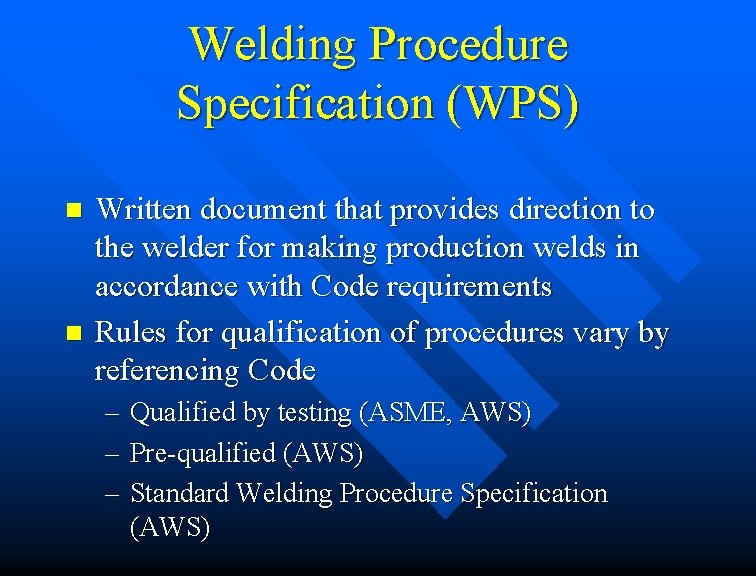 Welding Procedure Specification (WPS)

■ Written document that provides direction to the welder for making production welds in accordance with Code requirements

■ Rules for qualification of procedures vary by referencing Code

– Qualified by testing (ASME, AWS)

– Pre-qualified (AWS)

– Standard Welding Procedure Specification (AWS)